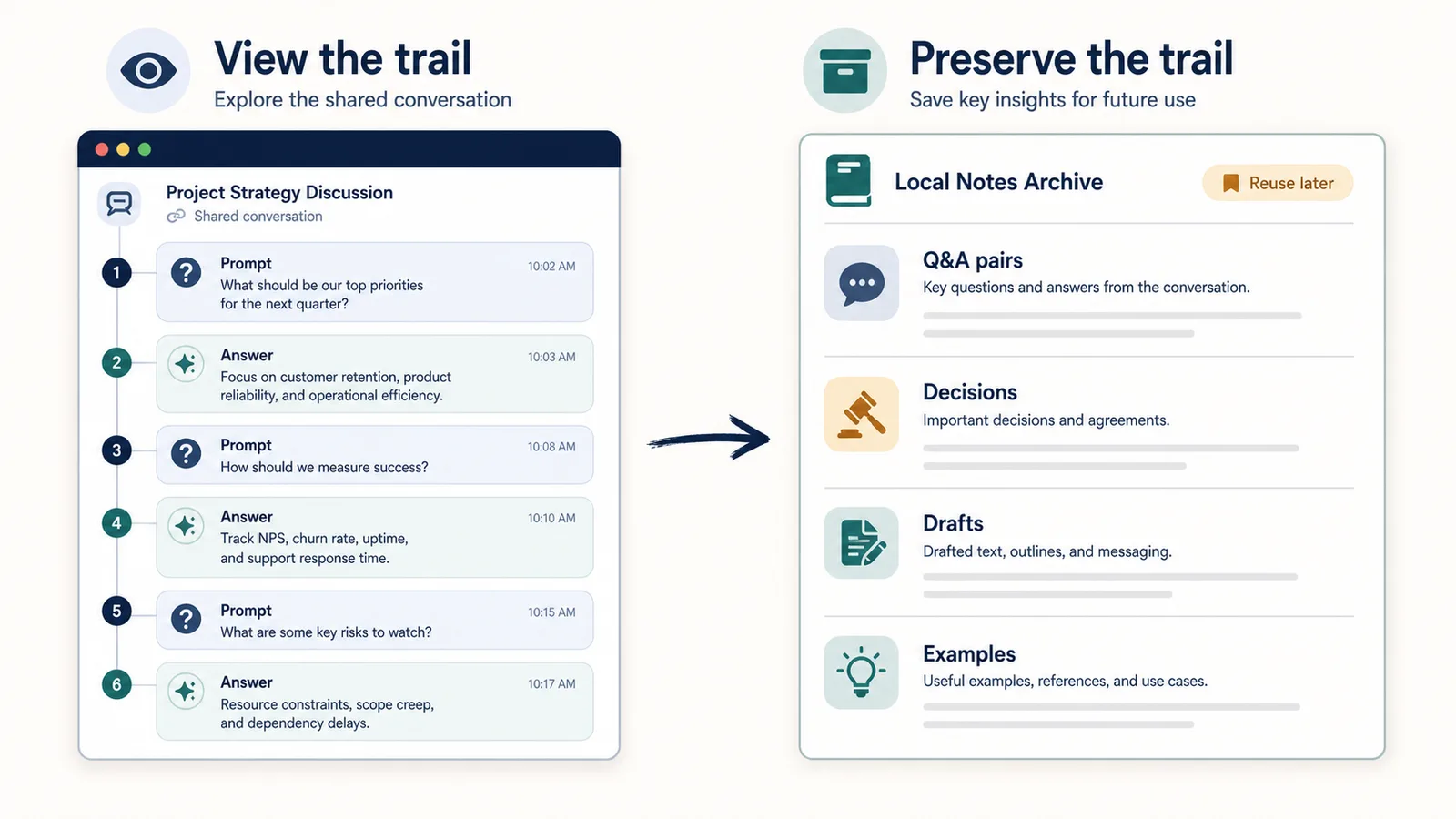 View the trail
Explore the shared conversation

Project Strategy Discussion
Shared conversation

1
Prompt
10:02 AM
What should be our top priorities for the next quarter?

2
Answer
10:03 AM
Focus on customer retention, product reliability, and operational efficiency.

3
Prompt
10:08 AM
How should we measure success?

4
Answer
10:10 AM
Track NPS, churn rate, uptime, and support response time.

5
Prompt
10:15 AM
What are some key risks to watch?

6
Answer
10:17 AM
Resource constraints, scope creep, and dependency delays.

Preserve the trail
Save key insights for future use

Local Notes Archive
Reuse later

Q&A pairs
Key questions and answers from the conversation.

Decisions
Important decisions and agreements.

Drafts
Drafted text, outlines, and messaging.

Examples
Useful examples, references, and use cases.